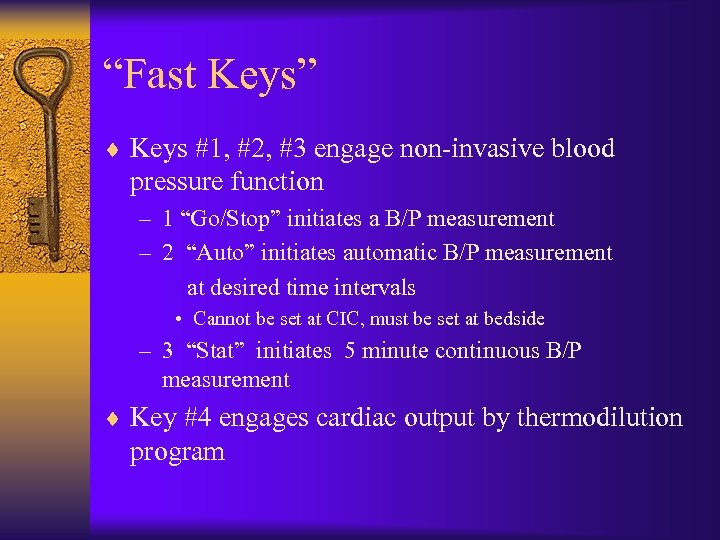 “Fast Keys”

♦ Keys #1, #2, #3 engage non-invasive blood pressure function
– 1 “Go/Stop” initiates a B/P measurement
– 2 “Auto” initiates automatic B/P measurement at desired time intervals
• Cannot be set at CIC, must be set at bedside
– 3 “Stat” initiates 5 minute continuous B/P measurement

♦ Key #4 engages cardiac output by thermodilution program